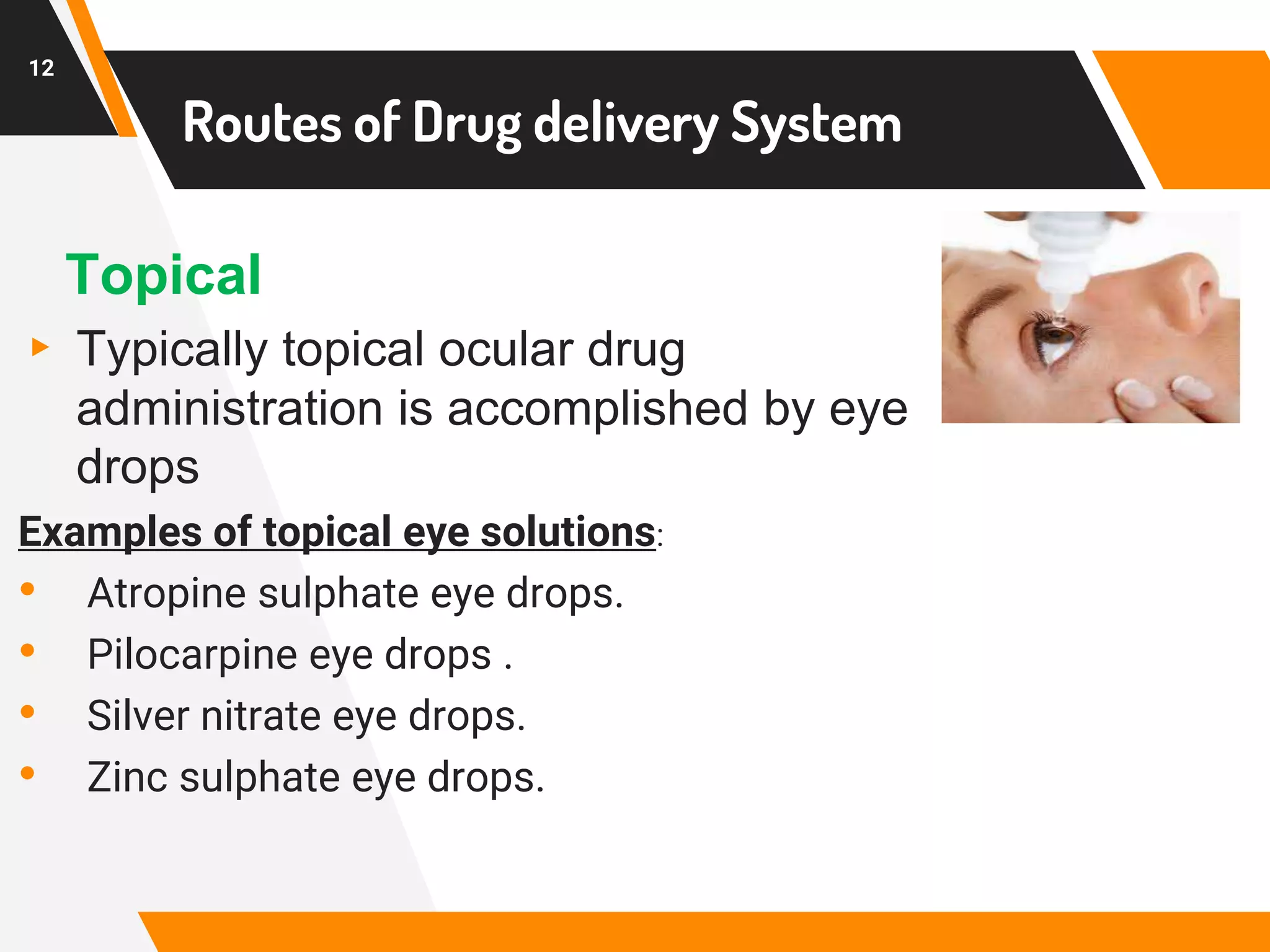 12

Routes of Drug delivery System

Topical

▸ Typically topical ocular drug administration is accomplished by eye drops

Examples of topical eye solutions:

• Atropine sulphate eye drops.
• Pilocarpine eye drops .
• Silver nitrate eye drops.
• Zinc sulphate eye drops.